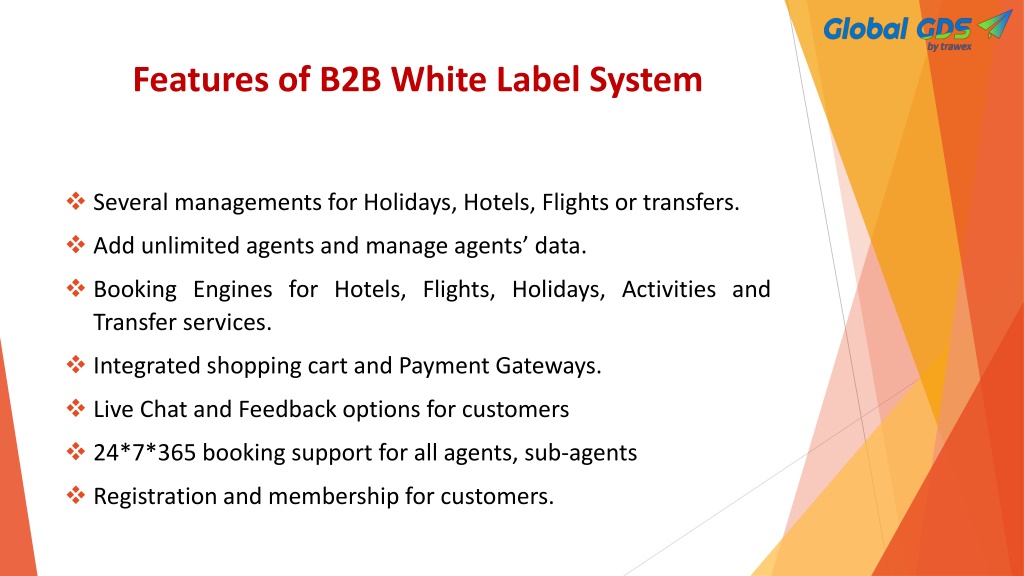 Global GDS
by trawex

Features of B2B White Label System

❖ Several managements for Holidays, Hotels, Flights or transfers.

❖ Add unlimited agents and manage agents' data.

❖ Booking Engines for Hotels, Flights, Holidays, Activities and Transfer services.

❖ Integrated shopping cart and Payment Gateways.

❖ Live Chat and Feedback options for customers

❖ 24*7*365 booking support for all agents, sub-agents

❖ Registration and membership for customers.